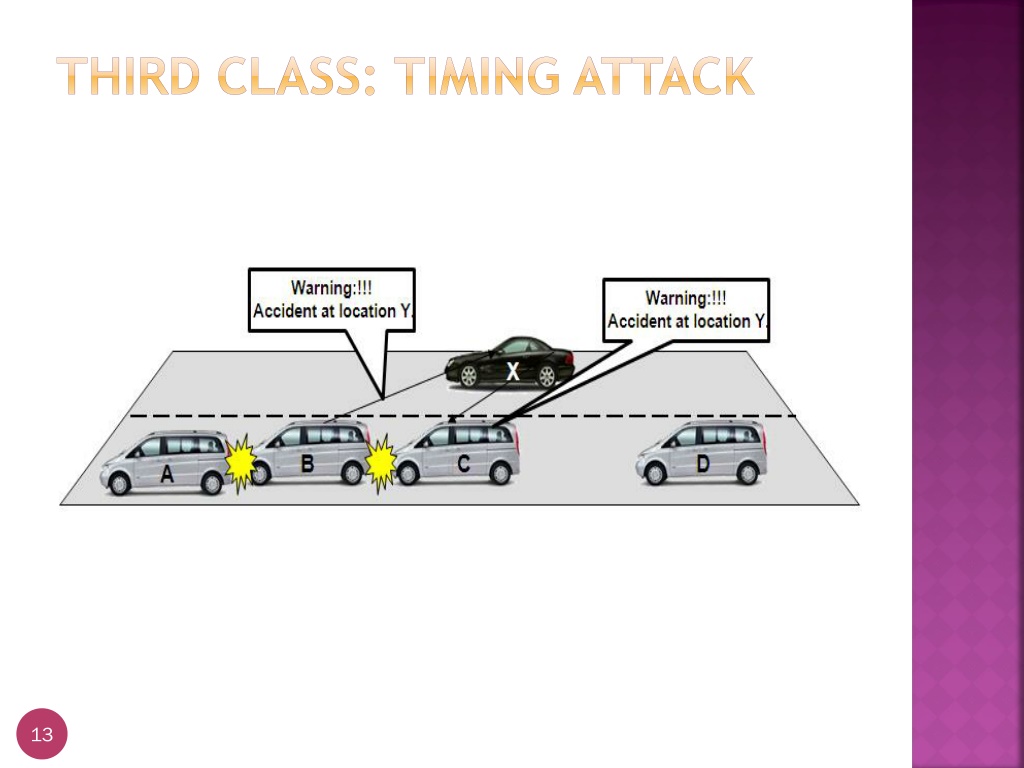 THIRD CLASS: TIMING ATTACK

Warning:!!!
Accident at location Y.

Warning:!!!
Accident at location Y.

X

A

B

C

D

13